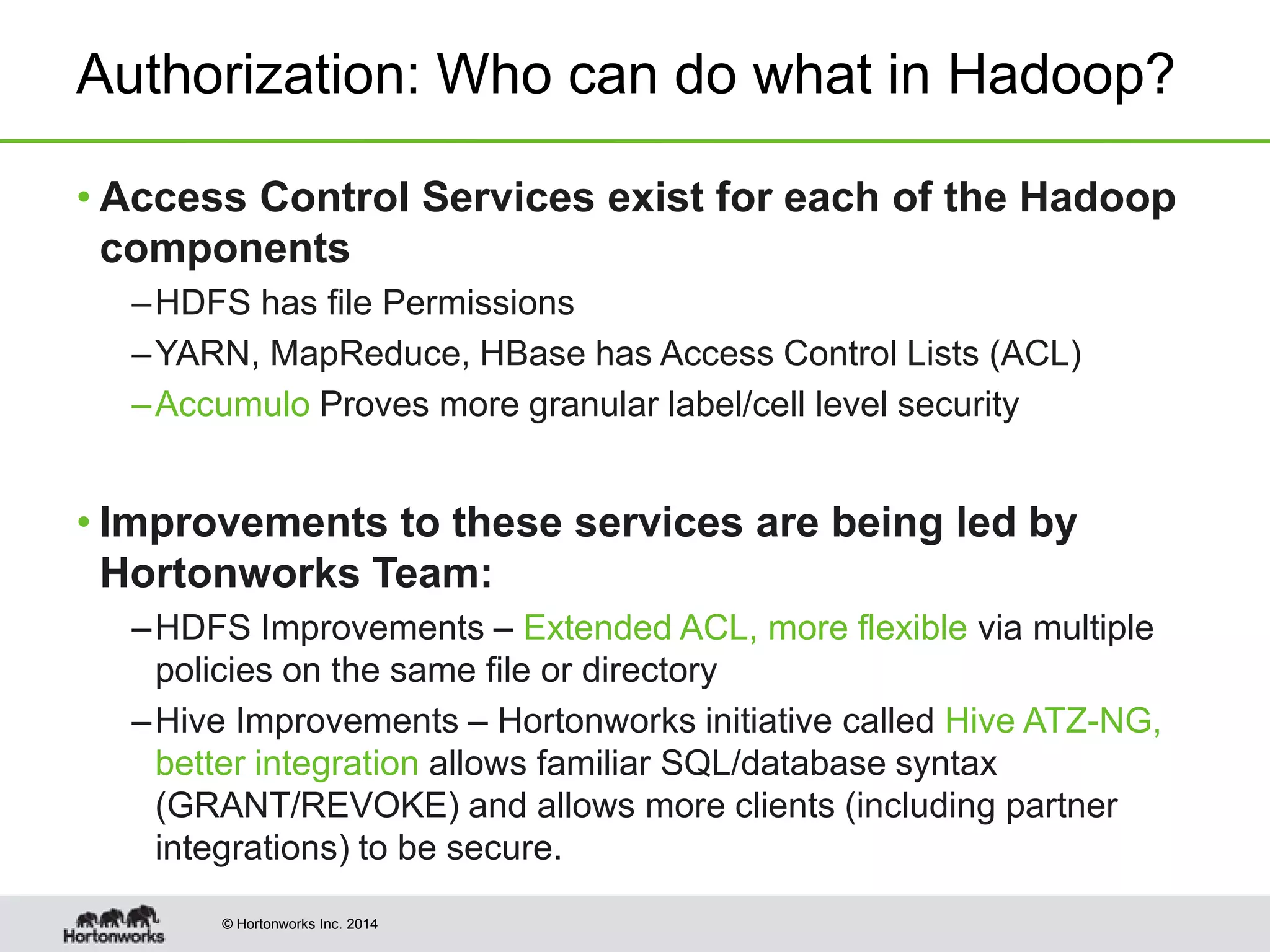 Authorization: Who can do what in Hadoop?

• Access Control Services exist for each of the Hadoop components

– HDFS has file Permissions

– YARN, MapReduce, HBase has Access Control Lists (ACL)

– Accumulo Proves more granular label/cell level security

• Improvements to these services are being led by Hortonworks Team:

– HDFS Improvements – Extended ACL, more flexible via multiple policies on the same file or directory

– Hive Improvements – Hortonworks initiative called Hive ATZ-NG, better integration allows familiar SQL/database syntax (GRANT/REVOKE) and allows more clients (including partner integrations) to be secure.

Hortonworks

© Hortonworks Inc. 2014